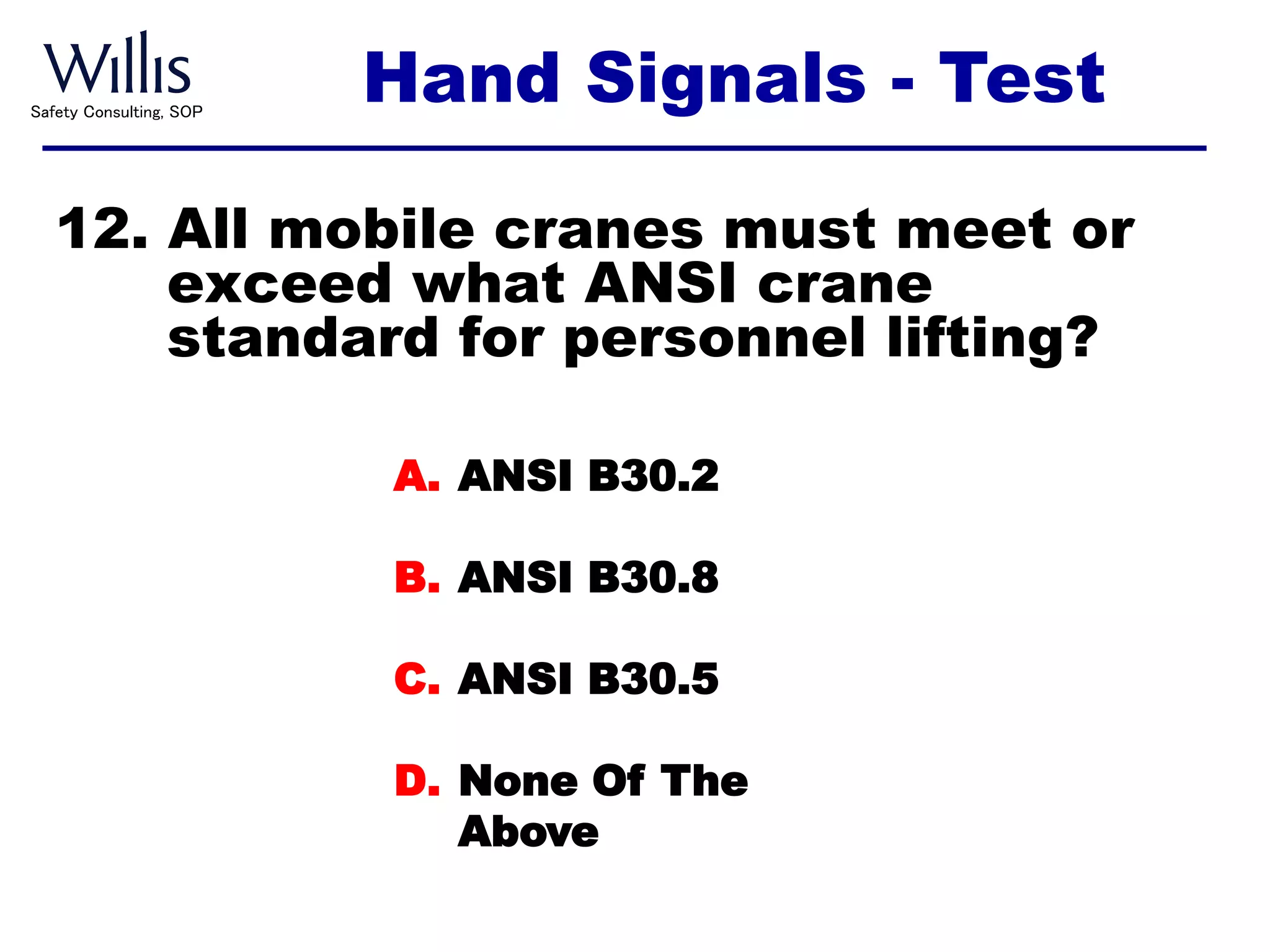 Willis
Safety Consulting, SOP

Hand Signals - Test

12. All mobile cranes must meet or exceed what ANSI crane standard for personnel lifting?

A. ANSI B30.2

B. ANSI B30.8

C. ANSI B30.5

D. None Of The Above